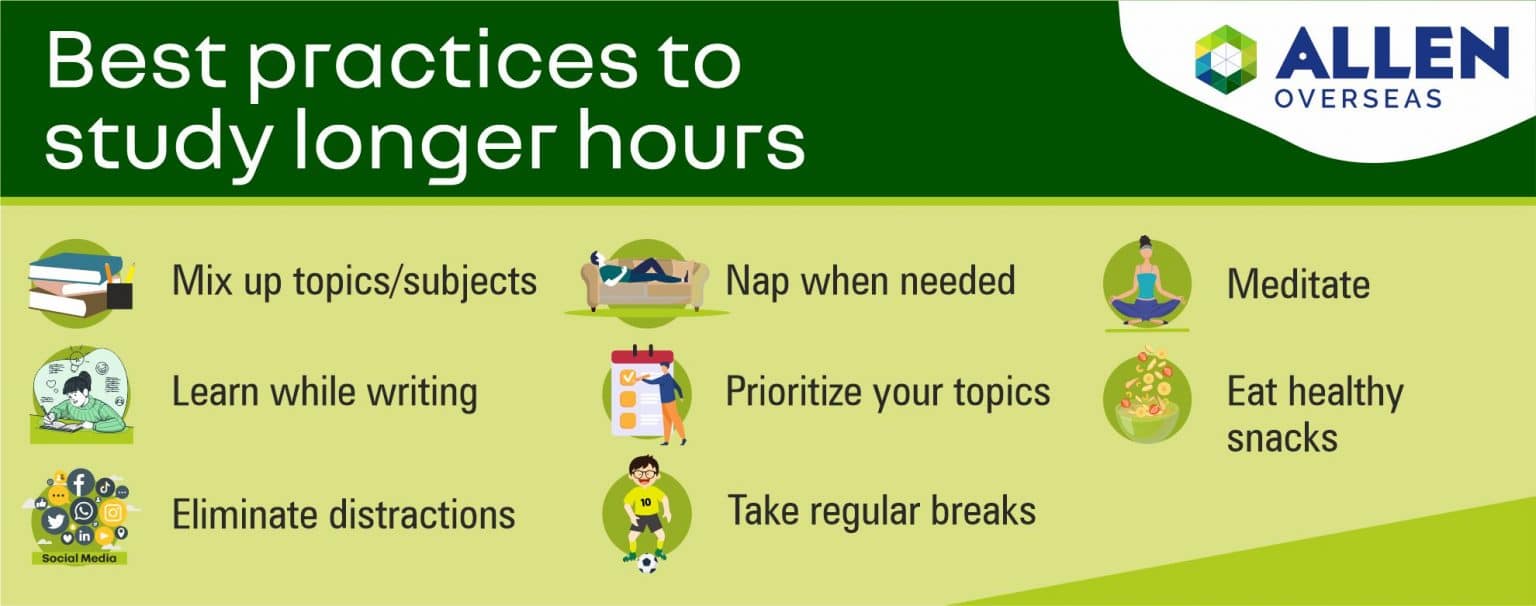 Best practices to study longer hours

ALLEN
OVERSEAS

Mix up topics/subjects

Learn while writing

Social Media

Eliminate distractions

Nap when needed

Prioritize your topics

10

Take regular breaks

Meditate

Eat healthy snacks